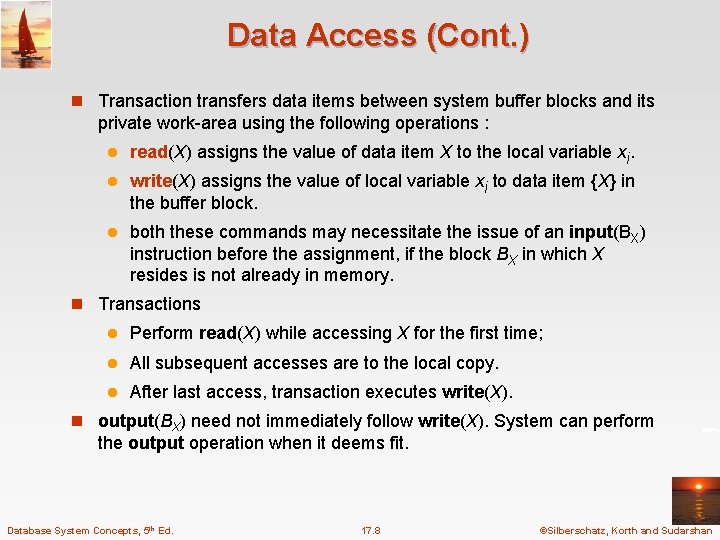 Data Access (Cont.)

Transaction transfers data items between system buffer blocks and its private work-area using the following operations :

read($X$) assigns the value of data item $X$ to the local variable $x_i$.

write($X$) assigns the value of local variable $x_i$ to data item {$X$} in the buffer block.

both these commands may necessitate the issue of an input($B_X$) instruction before the assignment, if the block $B_X$ in which $X$ resides is not already in memory.

Transactions

Perform read($X$) while accessing $X$ for the first time;

All subsequent accesses are to the local copy.

After last access, transaction executes write($X$).

output($B_X$) need not immediately follow write($X$). System can perform the output operation when it deems fit.

Database System Concepts, 5th Ed.

17.8

©Silberschatz, Korth and Sudarshan